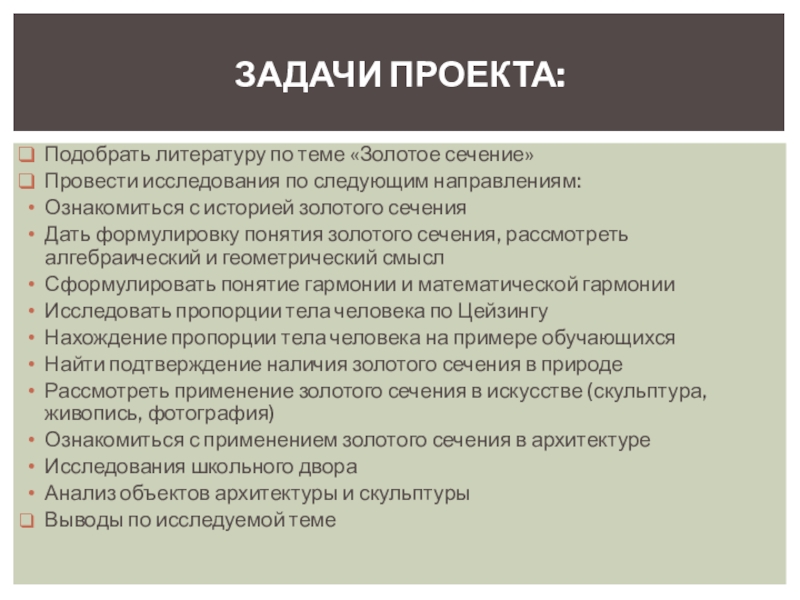 ЗАДАЧИ ПРОЕКТА:

❑ Подобрать литературу по теме «Золотое сечение»
❑ Провести исследования по следующим направлениям:
• Ознакомиться с историей золотого сечения
• Дать формулировку понятия золотого сечения, рассмотреть алгебраический и геометрический смысл
• Сформулировать понятие гармонии и математической гармонии
• Исследовать пропорции тела человека по Цейзингу
• Нахождение пропорции тела человека на примере обучающихся
• Найти подтверждение наличия золотого сечения в природе
• Рассмотреть применение золотого сечения в искусстве (скульптура, живопись, фотография)
• Ознакомиться с применением золотого сечения в архитектуре
• Исследования школьного двора
• Анализ объектов архитектуры и скульптуры
❑ Выводы по исследуемой теме